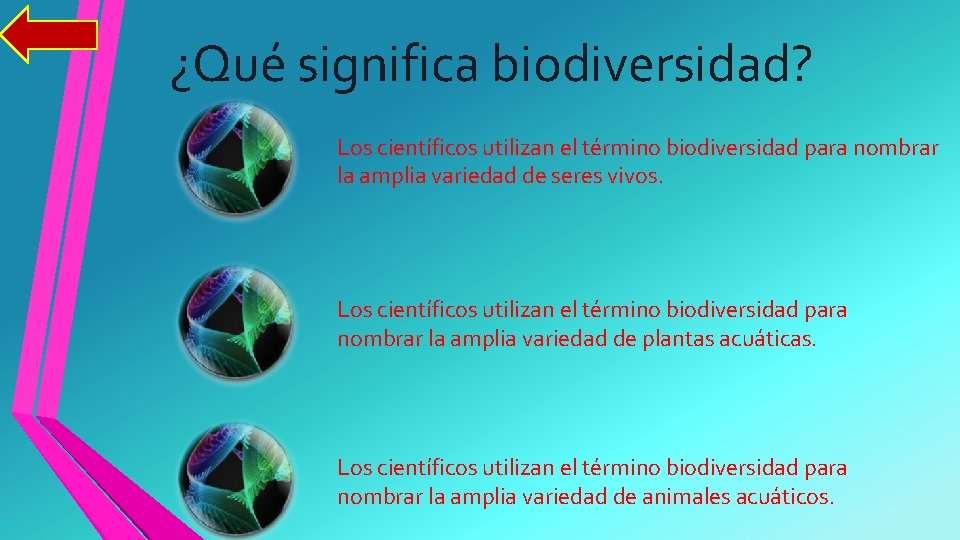 ¿Qué significa biodiversidad?

Los científicos utilizan el término biodiversidad para nombrar la amplia variedad de seres vivos.

Los científicos utilizan el término biodiversidad para nombrar la amplia variedad de plantas acuáticas.

Los científicos utilizan el término biodiversidad para nombrar la amplia variedad de animales acuáticos.